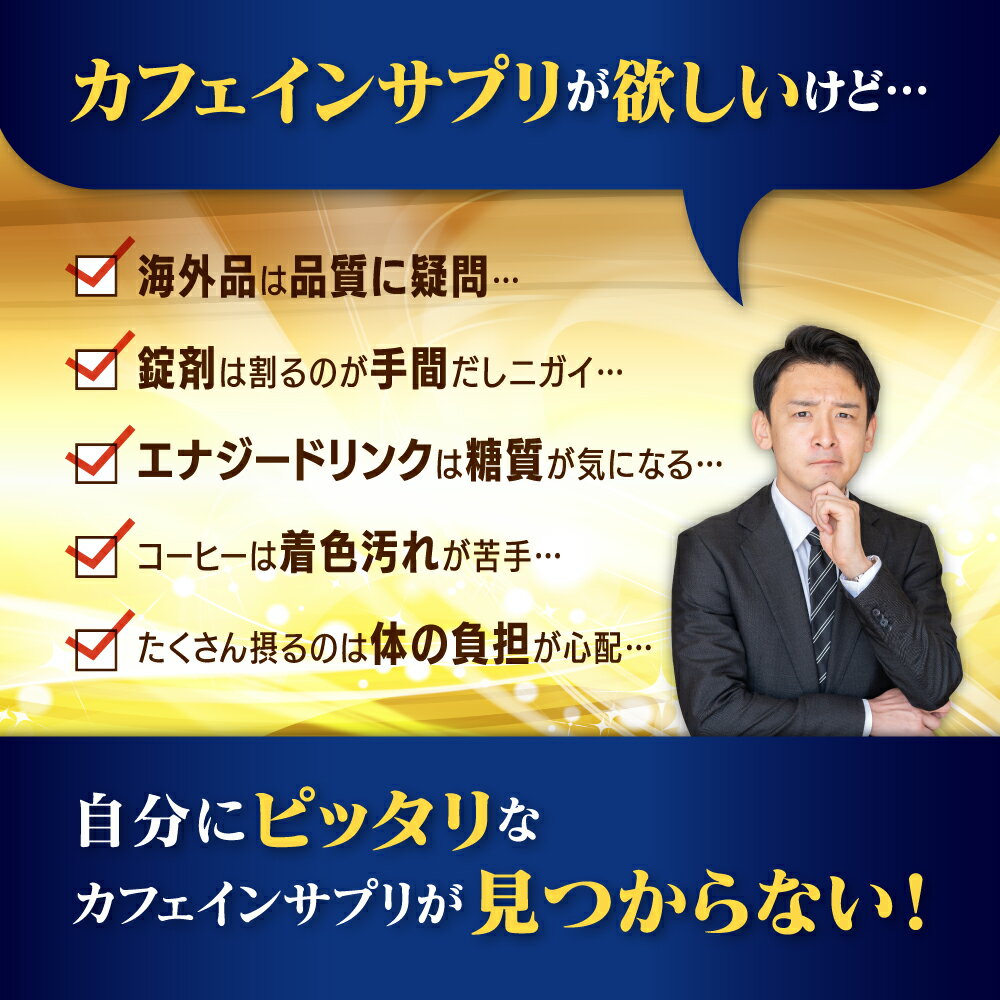 カフェインサプリが欲しいけど…

海外品は品質に疑問…

錠剤は割るのが手間だしニガイ…

エナジードリンクは糖質が気になる…

コーヒーは着色汚れが苦手…

たくさん摂るのは体の負担が心配…

自分にピッタリな
カフェインサプリが見つからない！